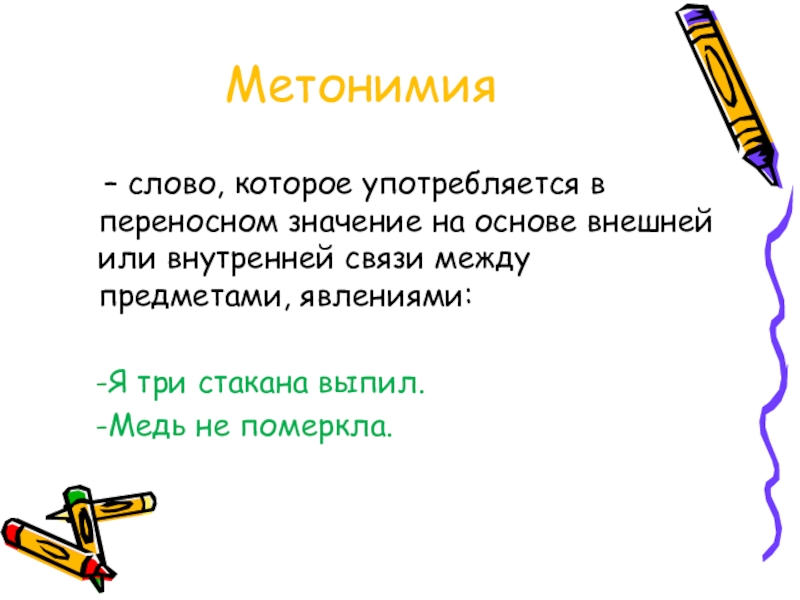 Метонимия

– слово, которое употребляется в переносном значение на основе внешней или внутренней связи между предметами, явлениями:

-Я три стакана выпил.

-Медь не померкла.